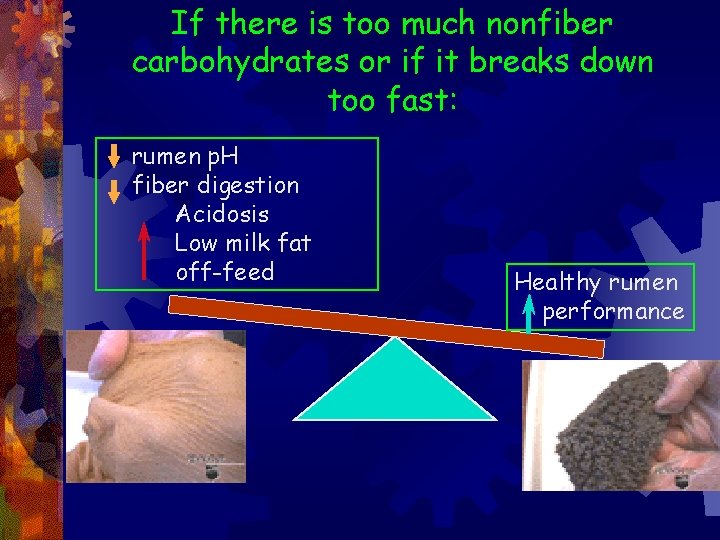 If there is too much nonfiber carbohydrates or if it breaks down too fast:

rumen pH
fiber digestion
Acidosis
Low milk fat
off-feed

Healthy rumen
performance